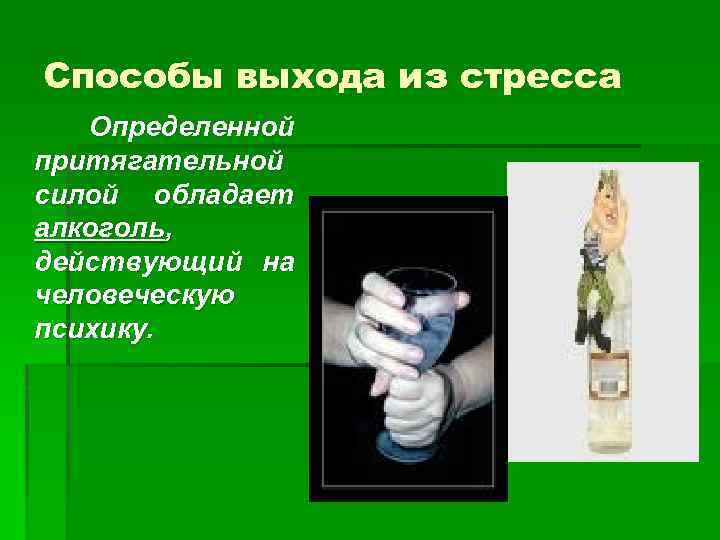 Способы выхода из стресса

Определенной притягательной силой обладает алкоголь, действующий на человеческую психику.